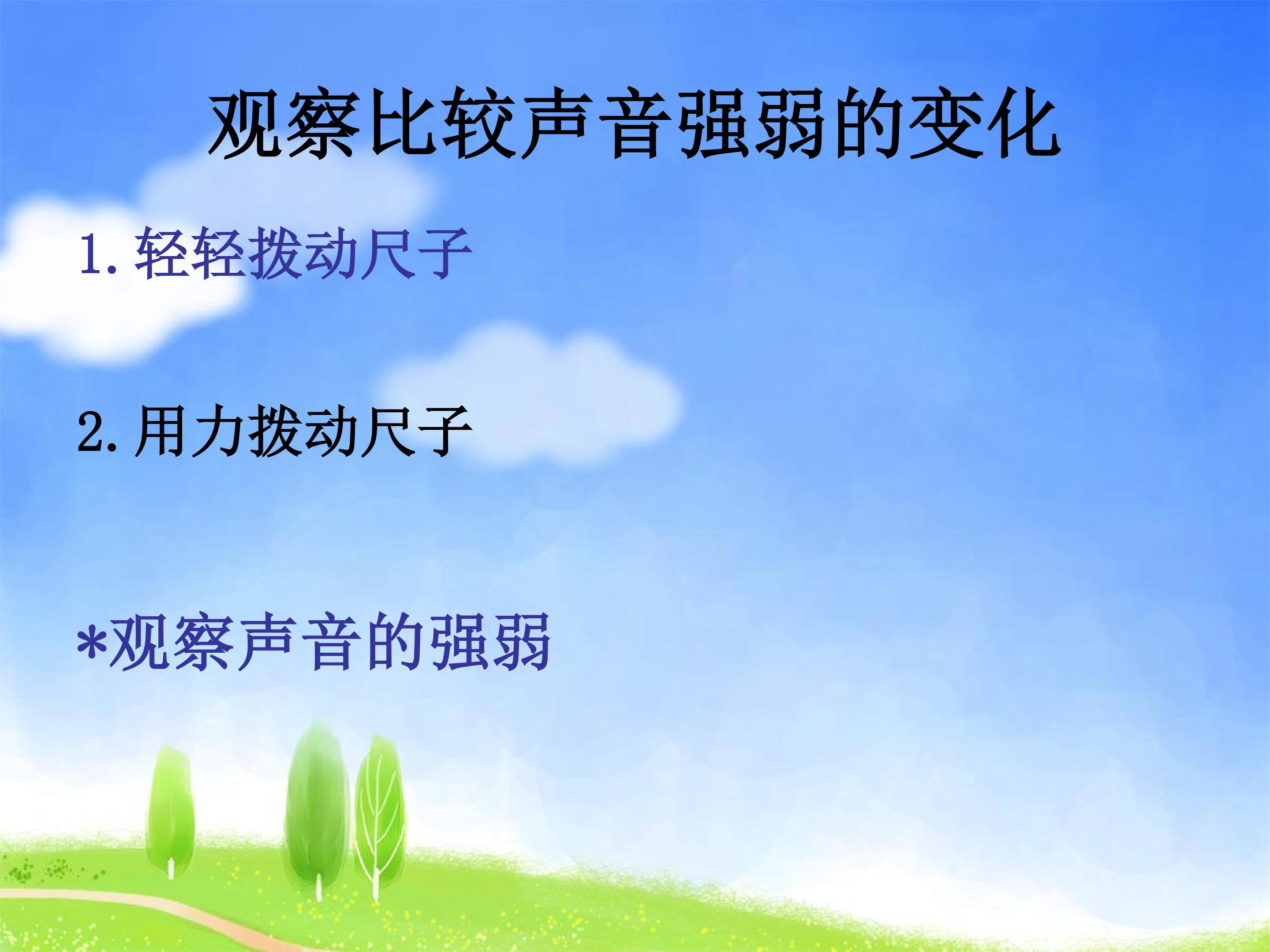 观察比较声音强弱的变化

1.轻轻拨动尺子

2.用力拨动尺子

*观察声音的强弱